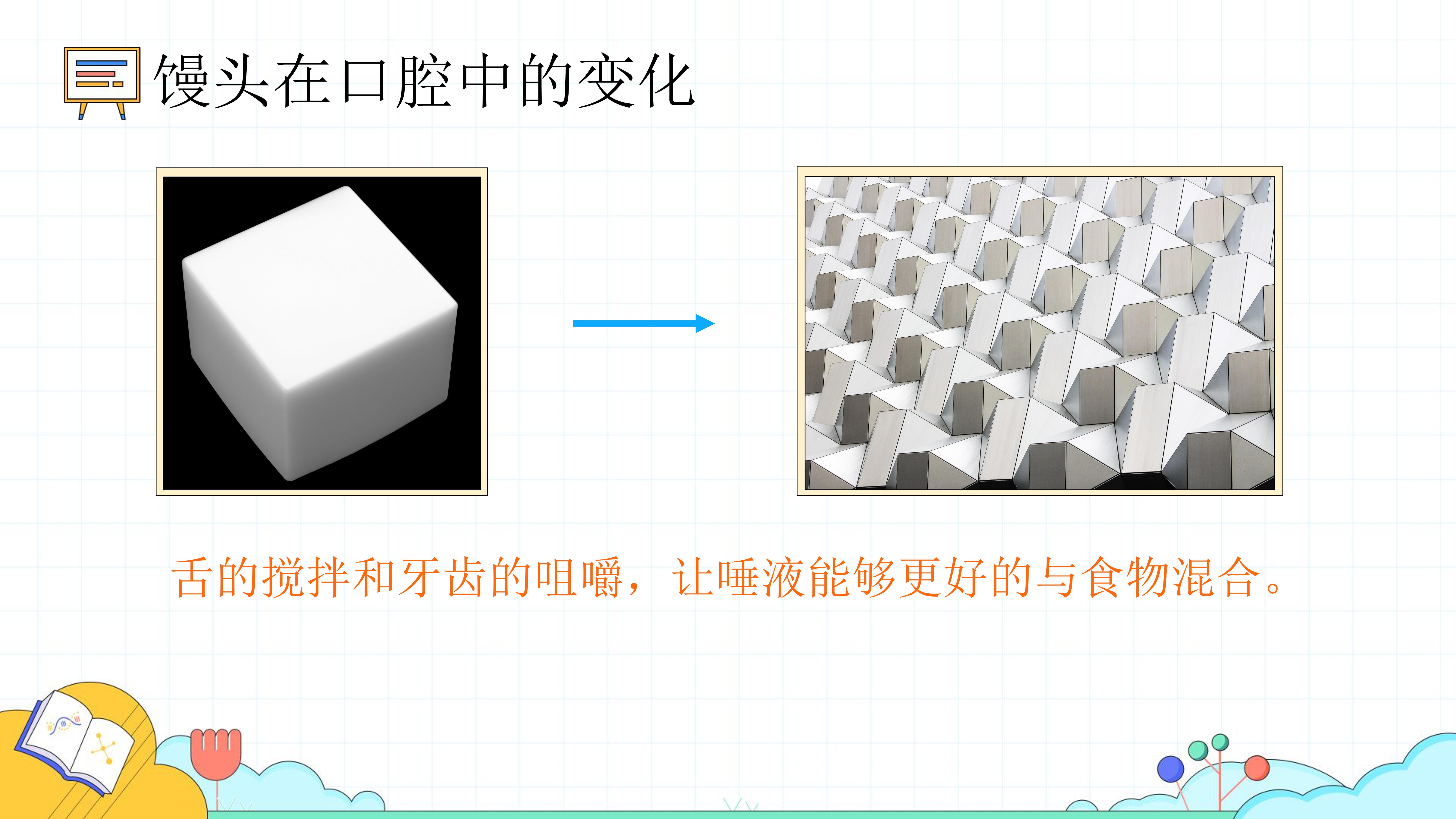 馒头在口腔中的变化

舌的搅拌和牙齿的咀嚼，让唾液能够更好的与食物混合。